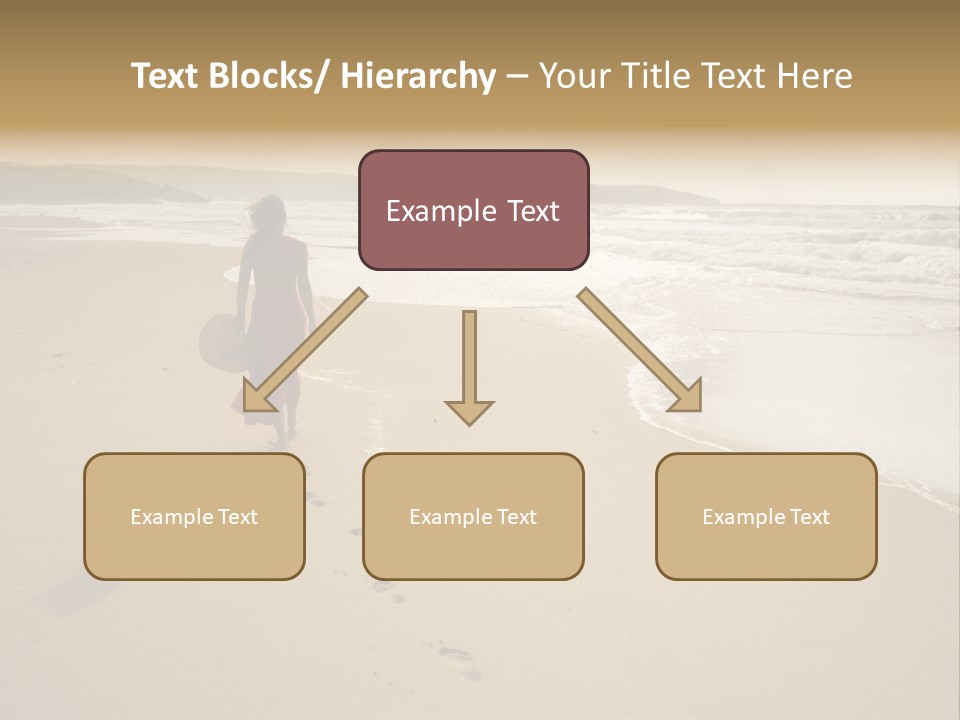 Text Blocks/ Hierarchy – Your Title Text Here

Example Text

Example Text

Example Text

Example Text